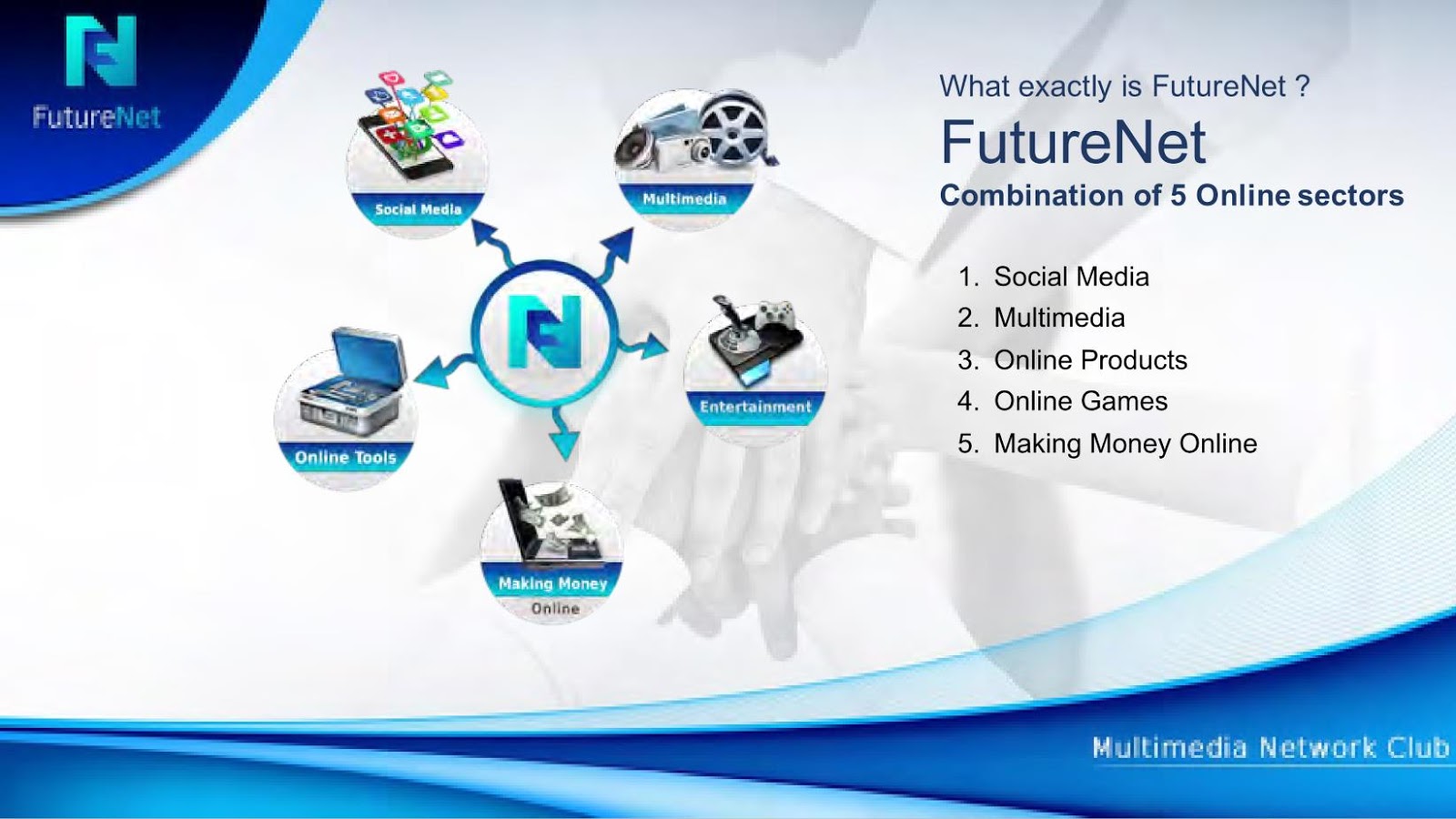 FutureNet

Social Media

Multimedia

Online Tools

Entertainment

Making Money Online

What exactly is FutureNet ?

FutureNet

Combination of 5 Online sectors

1. Social Media
2. Multimedia
3. Online Products
4. Online Games
5. Making Money Online

Multimedia Network Club